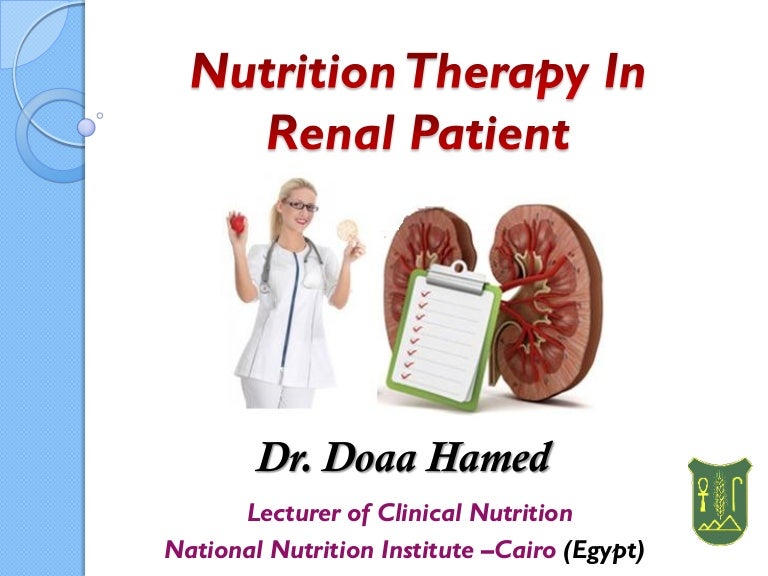 Nutrition Therapy In Renal Patient

Dr. Doaa Hamed

Lecturer of Clinical Nutrition

National Nutrition Institute –Cairo (Egypt)